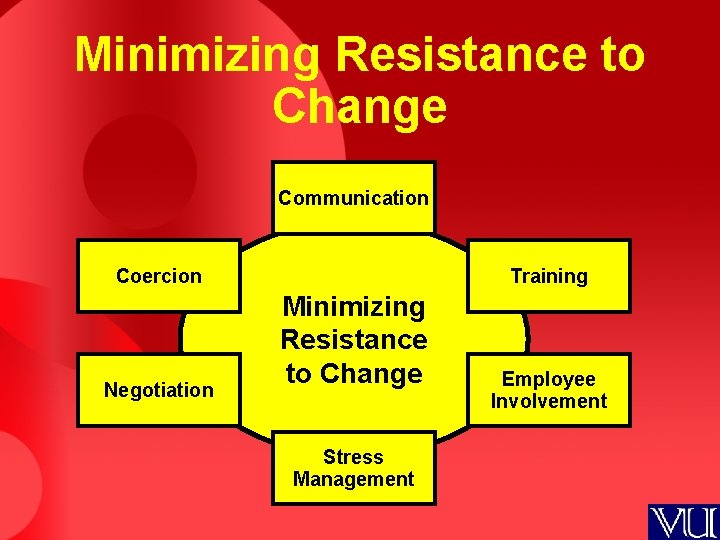 Minimizing Resistance to Change

Communication

Coercion

Training

Minimizing Resistance to Change

Negotiation

Employee Involvement

Stress Management

VU